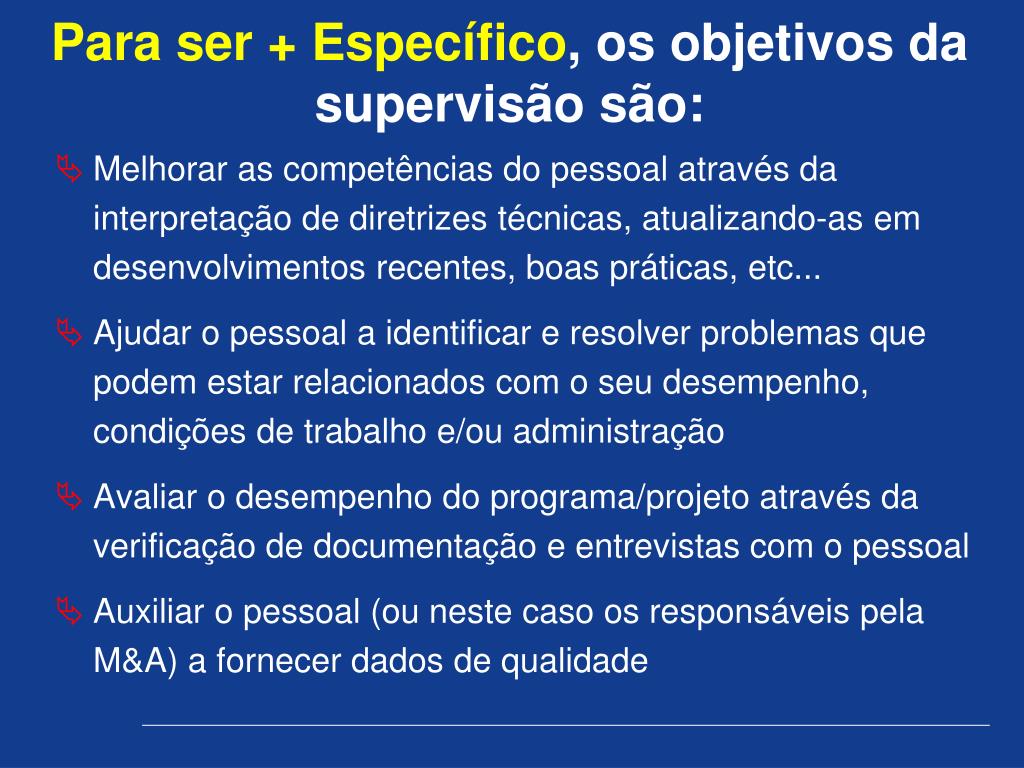 Para ser + Específico, os objetivos da supervisão são:

Melhorar as competências do pessoal através da interpretação de diretrizes técnicas, atualizando-as em desenvolvimentos recentes, boas práticas, etc...

Ajudar o pessoal a identificar e resolver problemas que podem estar relacionados com o seu desempenho, condições de trabalho e/ou administração

Avaliar o desempenho do programa/projeto através da verificação de documentação e entrevistas com o pessoal

Auxiliar o pessoal (ou neste caso os responsáveis pela M&A) a fornecer dados de qualidade